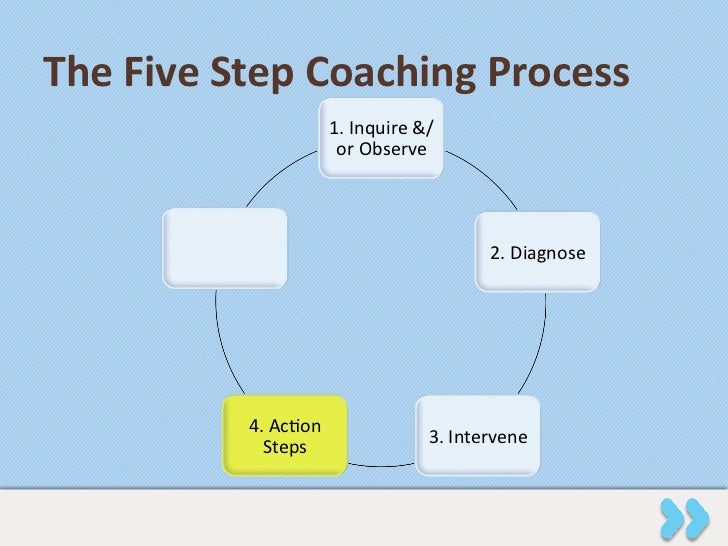 The Five Step Coaching Process

1. Inquire &/ or Observe

2. Diagnose

3. Intervene

4. Action Steps